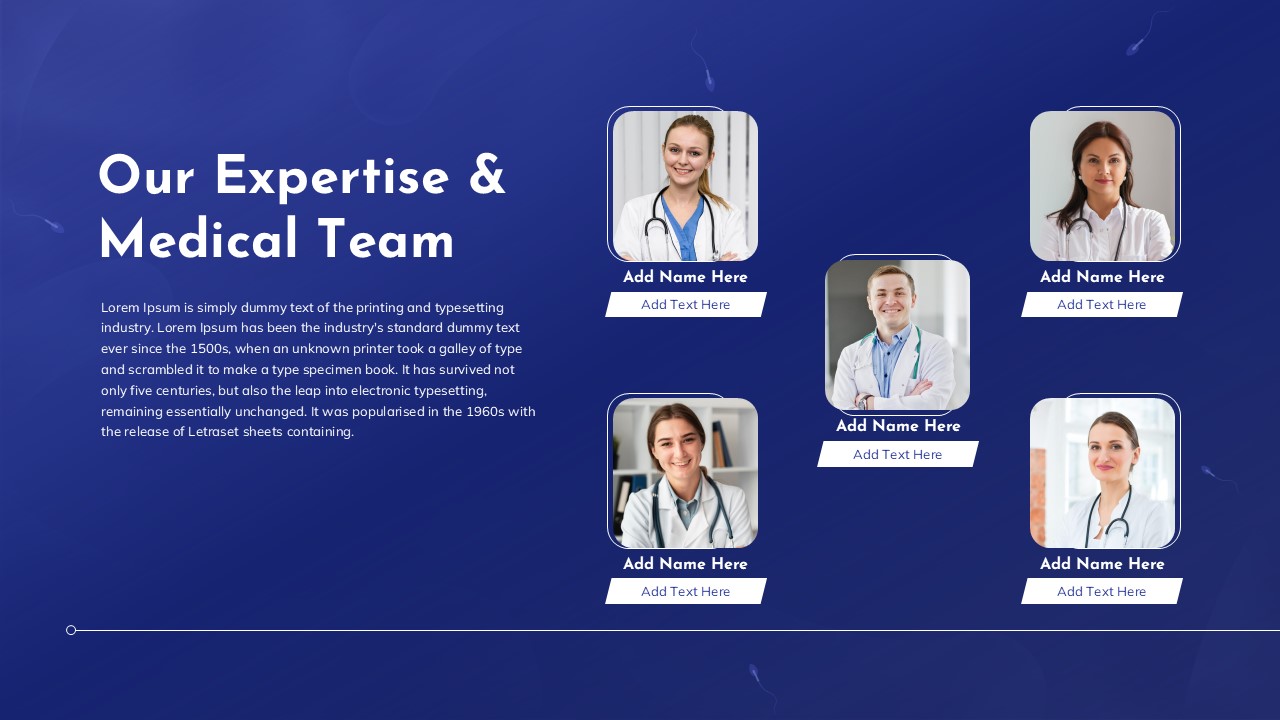 Our Expertise & Medical Team

Lorem Ipsum is simply dummy text of the printing and typesetting industry. Lorem Ipsum has been the industry's standard dummy text ever since the 1500s, when an unknown printer took a galley of type and scrambled it to make a type specimen book. It has survived not only five centuries, but also the leap into electronic typesetting, remaining essentially unchanged. It was popularised in the 1960s with the release of Letraset sheets containing.

Add Name Here
Add Text Here

Add Name Here
Add Text Here

Add Name Here
Add Text Here

Add Name Here
Add Text Here

Add Name Here
Add Text Here